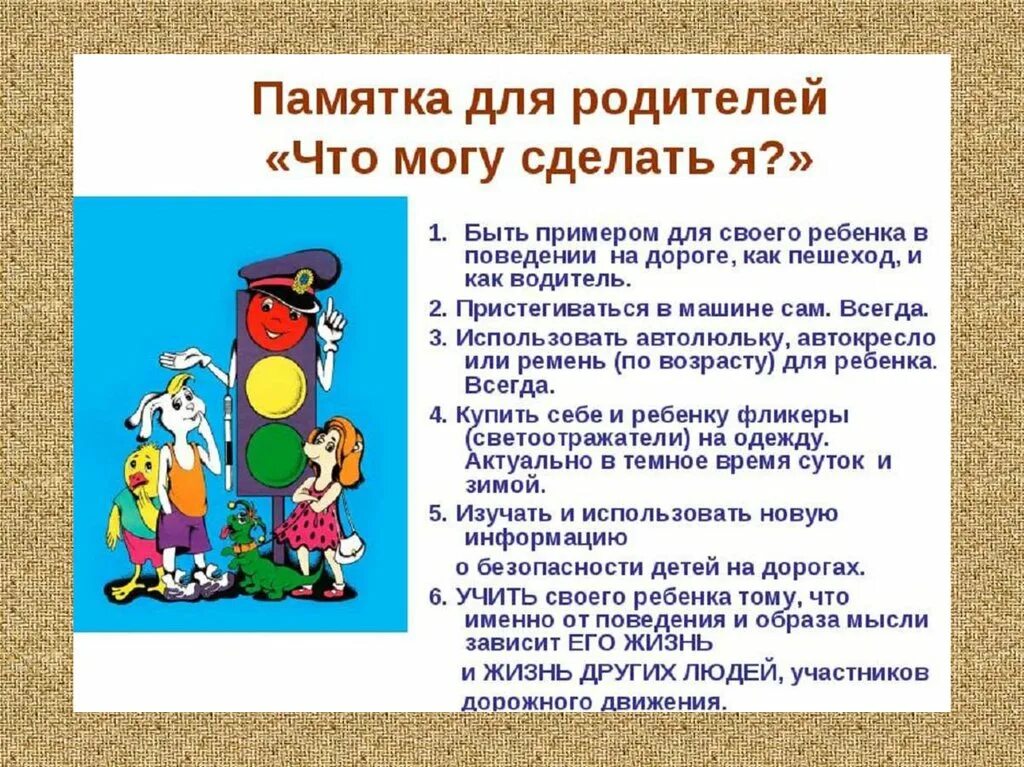 Памятка для родителей
«Что могу сделать я?»

1. Быть примером для своего ребенка в поведении на дороге, как пешеход, и как водитель.

2. Пристегиваться в машине сам. Всегда.

3. Использовать автолюльку, автокресло или ремень (по возрасту) для ребенка. Всегда.

4. Купить себе и ребенку фликеры (светоотражатели) на одежду. Актуально в темное время суток и зимой.

5. Изучать и использовать новую информацию

о безопасности детей на дорогах.

6. УЧИТЬ своего ребенка тому, что именно от поведения и образа мысли зависит ЕГО ЖИЗНЬ

и ЖИЗНЬ ДРУГИХ ЛЮДЕЙ, участников дорожного движения.